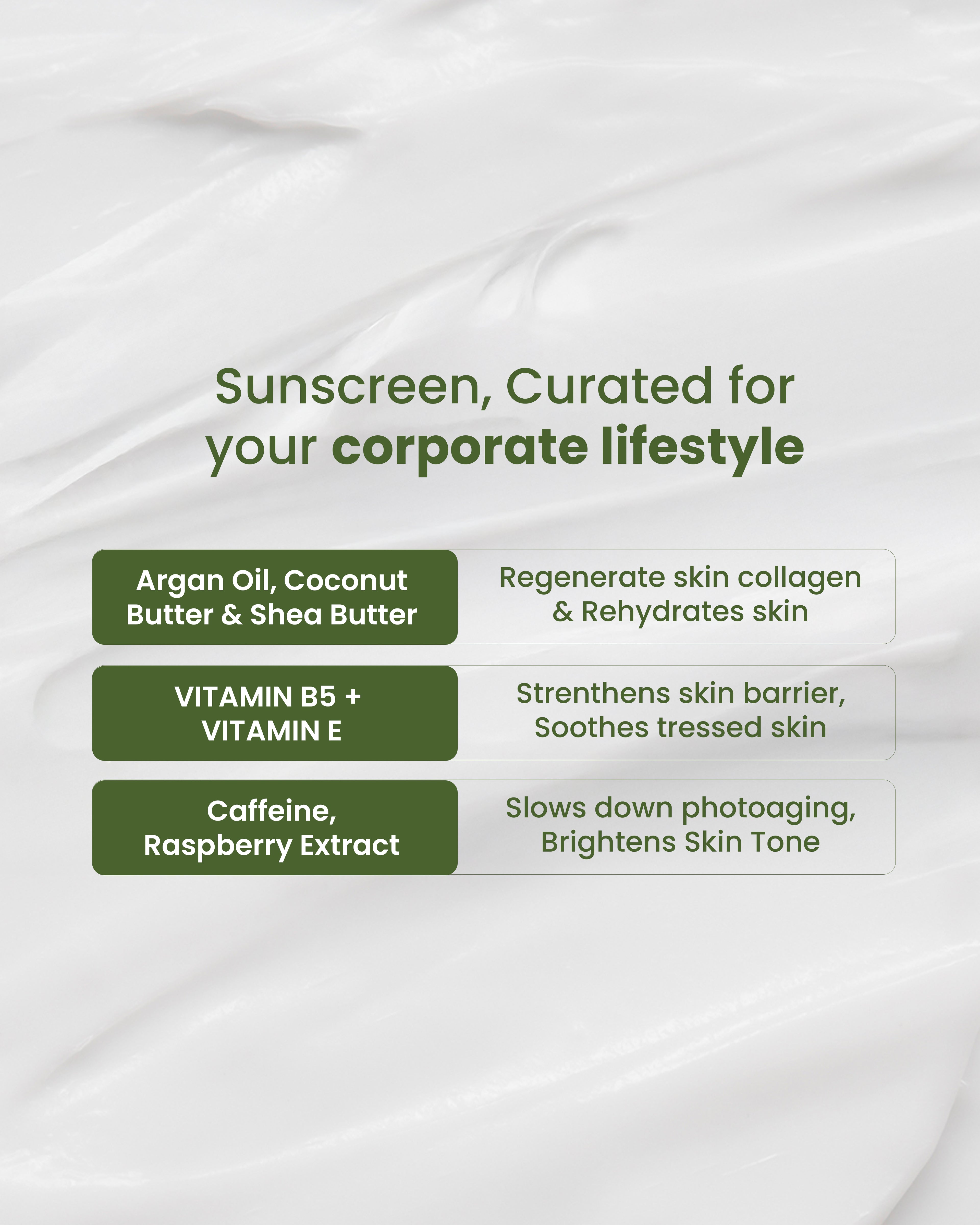 Sunscreen, Curated for your corporate lifestyle

| Argan Oil, Coconut Butter & Shea Butter | Regenerate skin collagen & Rehydrates skin |
|---|---|
| VITAMIN B5 + VITAMIN E | Strenthens skin barrier, Soothes tressed skin |
| Caffeine, Raspberry Extract | Slows down photoaging, Brightens Skin Tone |